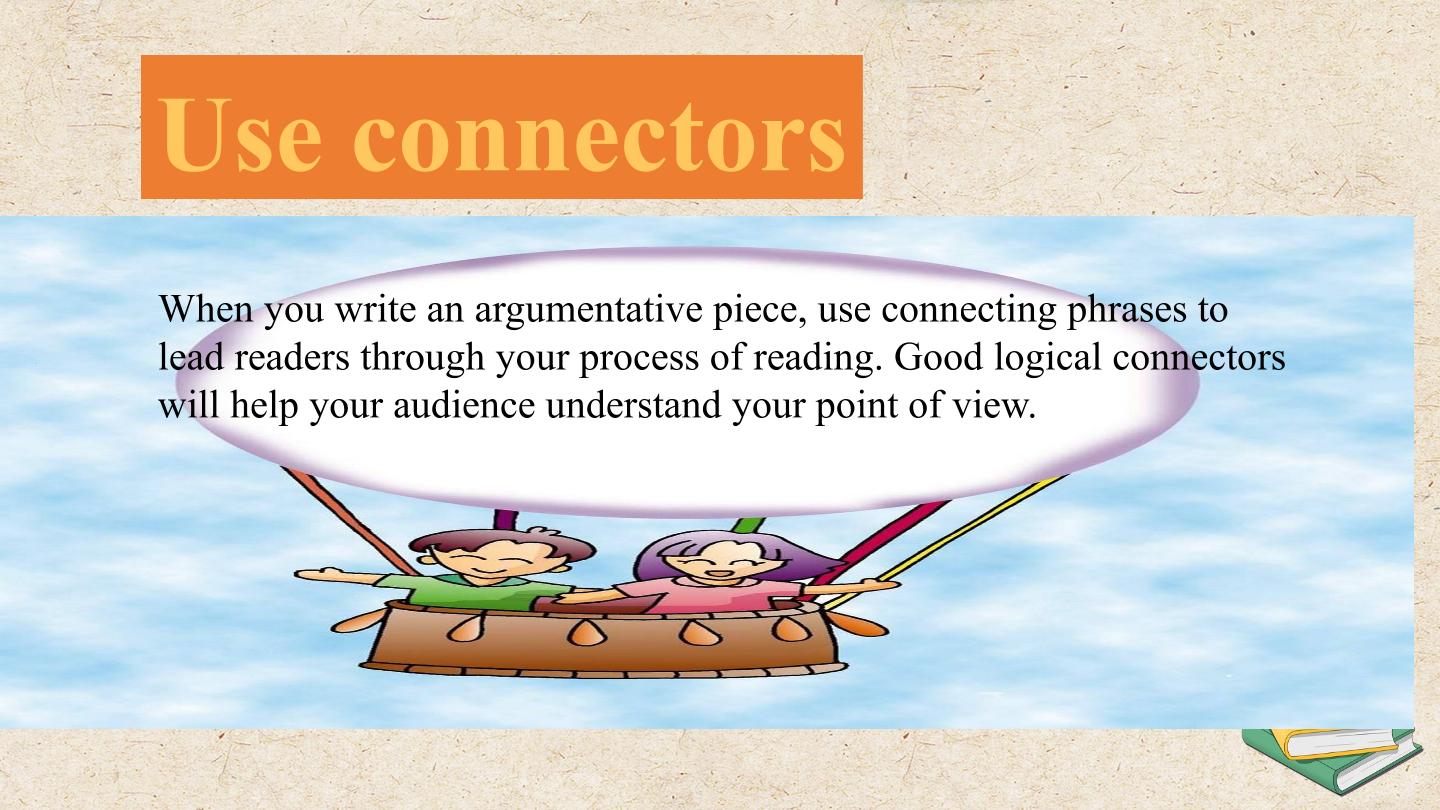 Use connectors

When you write an argumentative piece, use connecting phrases to lead readers through your process of reading. Good logical connectors will help your audience understand your point of view.